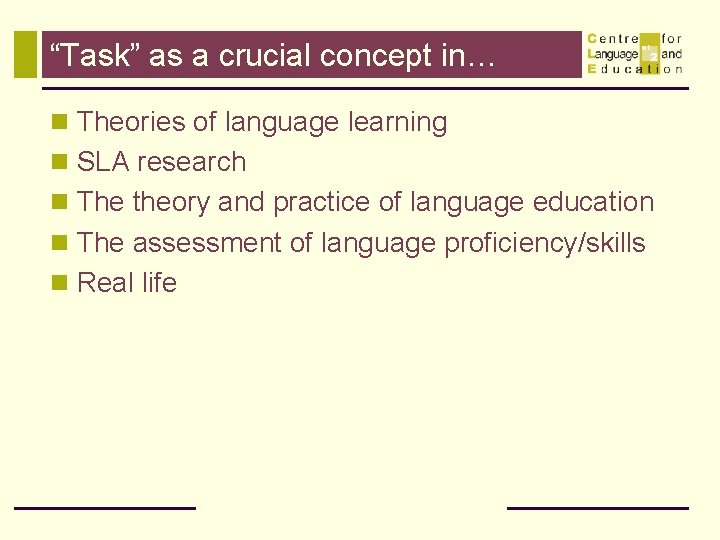 “Task” as a crucial concept in…

Centre for Language and Education

Theories of language learning
SLA research
The theory and practice of language education
The assessment of language proficiency/skills
Real life